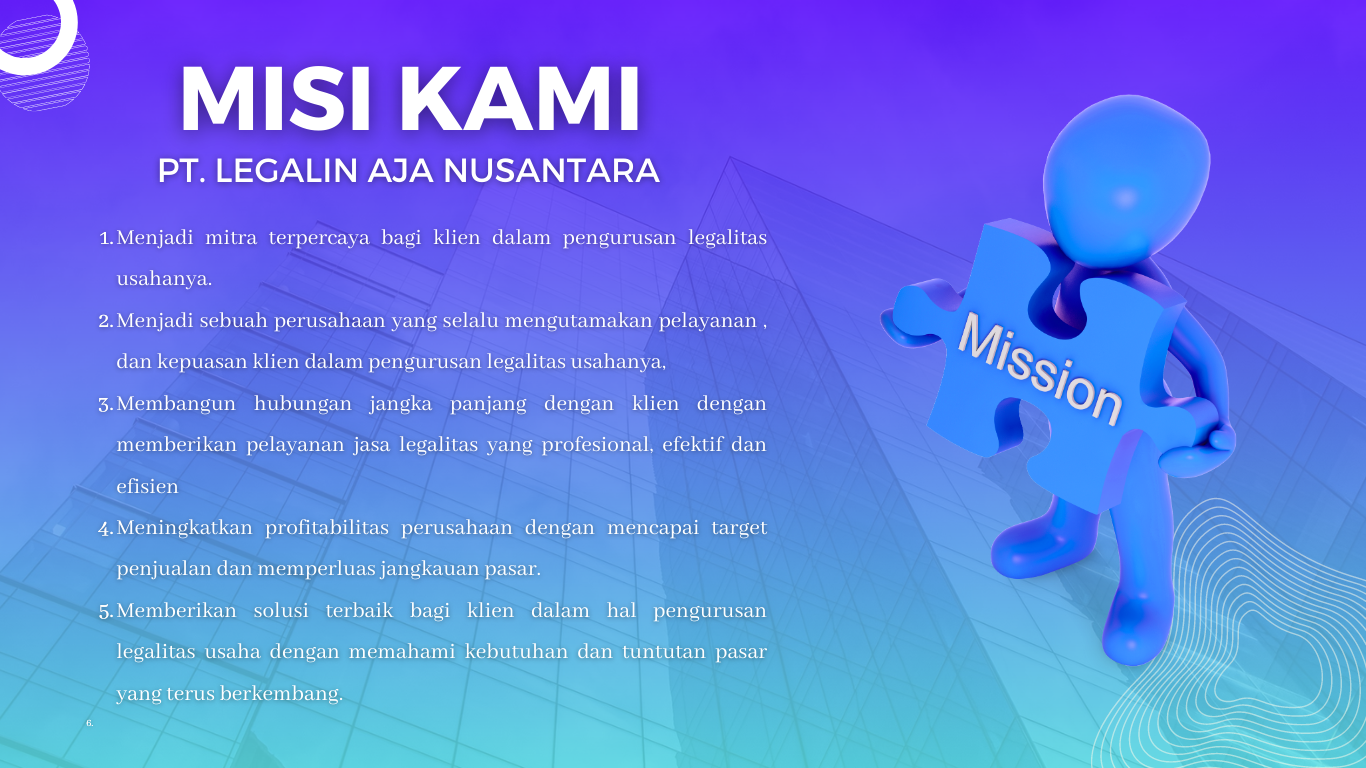 MISI KAMI
PT. LEGALIN AJA NUSANTARA

1. Menjadi mitra terpercaya bagi klien dalam pengurusan legalitas usahanya.
2. Menjadi sebuah perusahaan yang selalu mengutamakan pelayanan , dan kepuasan klien dalam pengurusan legalitas usahanya,
3. Membangun hubungan jangka panjang dengan klien dengan memberikan pelayanan jasa legalitas yang profesional, efektif dan efisien
4. Meningkatkan profitabilitas perusahaan dengan mencapai target penjualan dan memperluas jangkauan pasar.
5. Memberikan solusi terbaik bagi klien dalam hal pengurusan legalitas usaha dengan memahami kebutuhan dan tuntutan pasar yang terus berkembang.
6.

Mission